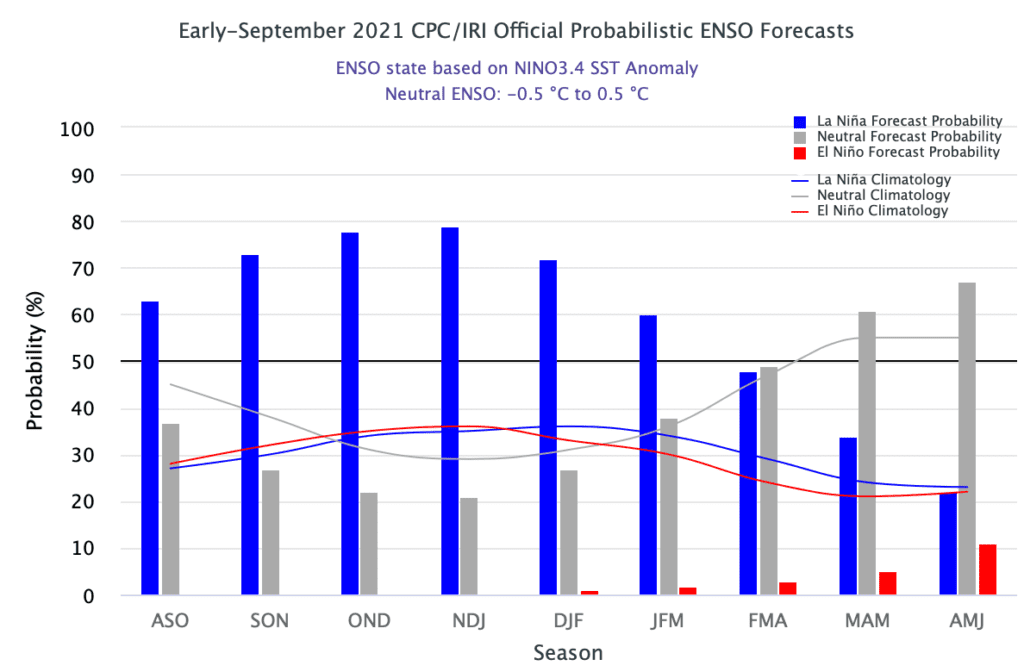 Early-September 2021 CPC/IRI Official Probabilistic ENSO Forecasts

ENSO state based on NINO3.4 SST Anomaly
Neutral ENSO: -0.5 °C to 0.5 °C

La Niña Forecast Probability
Neutral Forecast Probability
El Niño Forecast Probability
La Niña Climatology
Neutral Climatology
El Niño Climatology

Probability (%)

100
90
80
70
60
50
40
30
20
10
0

ASO
SON
OND
NDJ
DJF
JFM
FMA
MAM
AMJ

Season